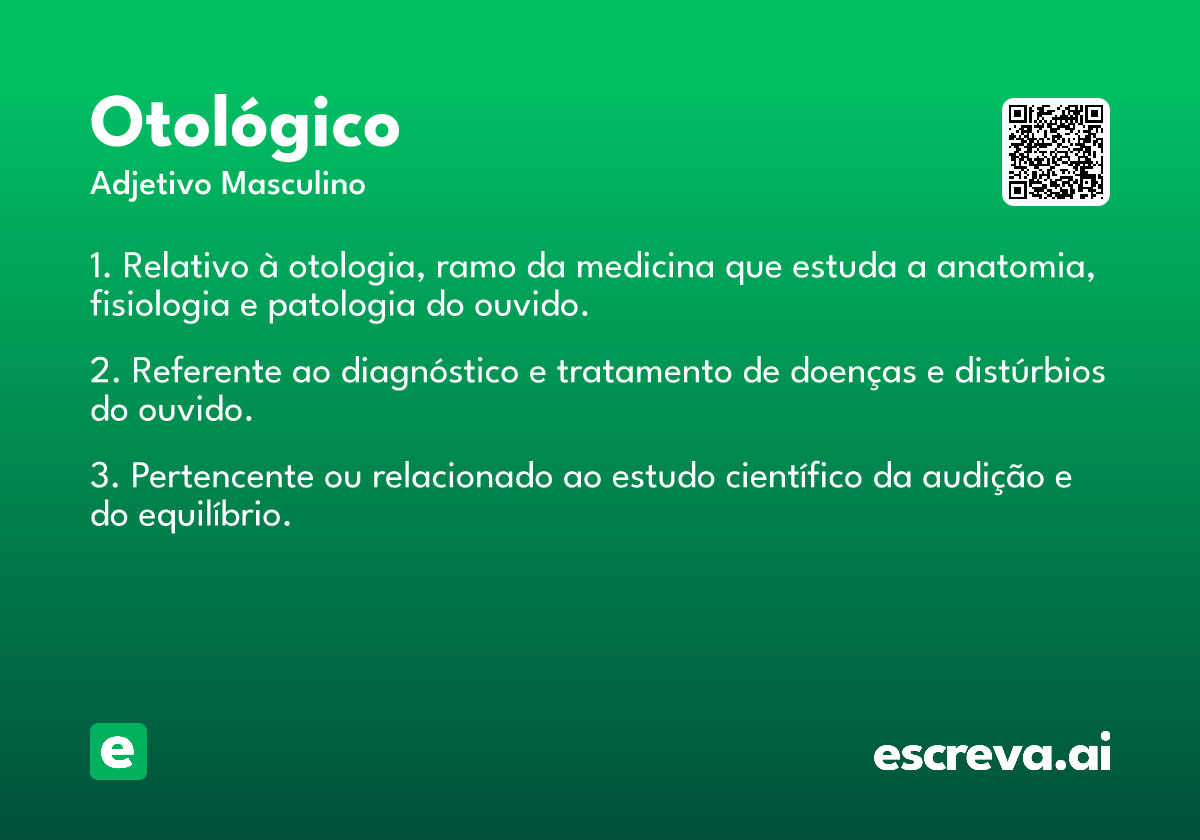 Otológico
Adjetivo Masculino

1. Relativo à otologia, ramo da medicina que estuda a anatomia, fisiologia e patologia do ouvido.

2. Referente ao diagnóstico e tratamento de doenças e distúrbios do ouvido.

3. Pertencente ou relacionado ao estudo científico da audição e do equilíbrio.

e

escreva.ai